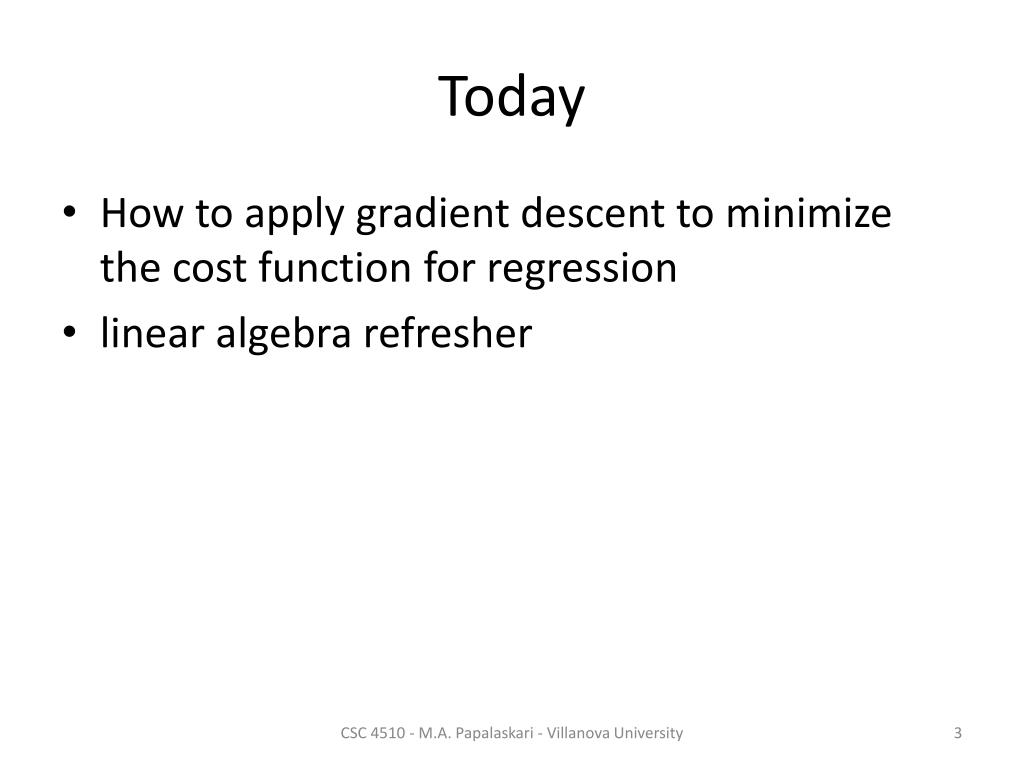 Today

• How to apply gradient descent to minimize the cost function for regression
• linear algebra refresher

CSC 4510 - M.A. Papalaskari - Villanova University

3